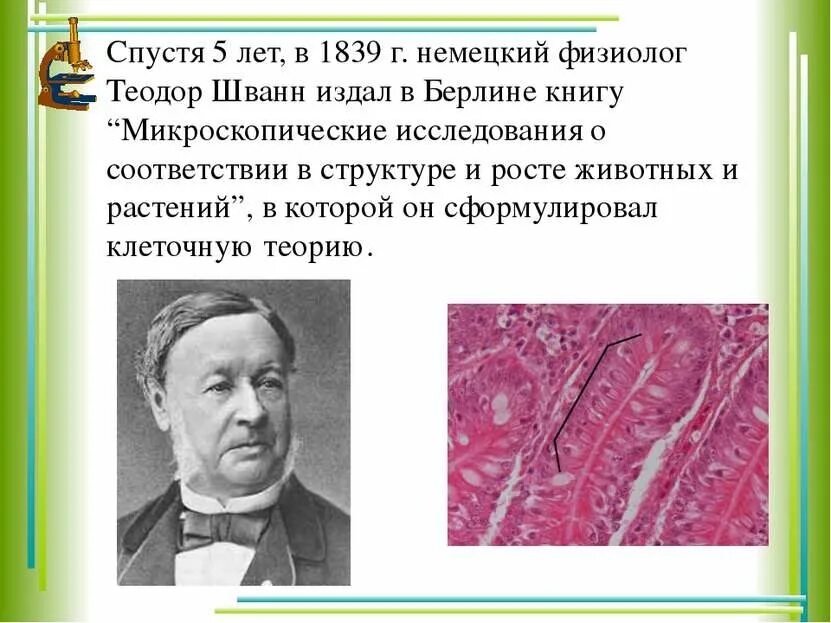 Спустя 5 лет, в 1839 г. немецкий физиолог Теодор Шванн издал в Берлине книгу “Микроскопические исследования о соответствии в структуре и росте животных и растений”, в которой он сформулировал клеточную теорию.